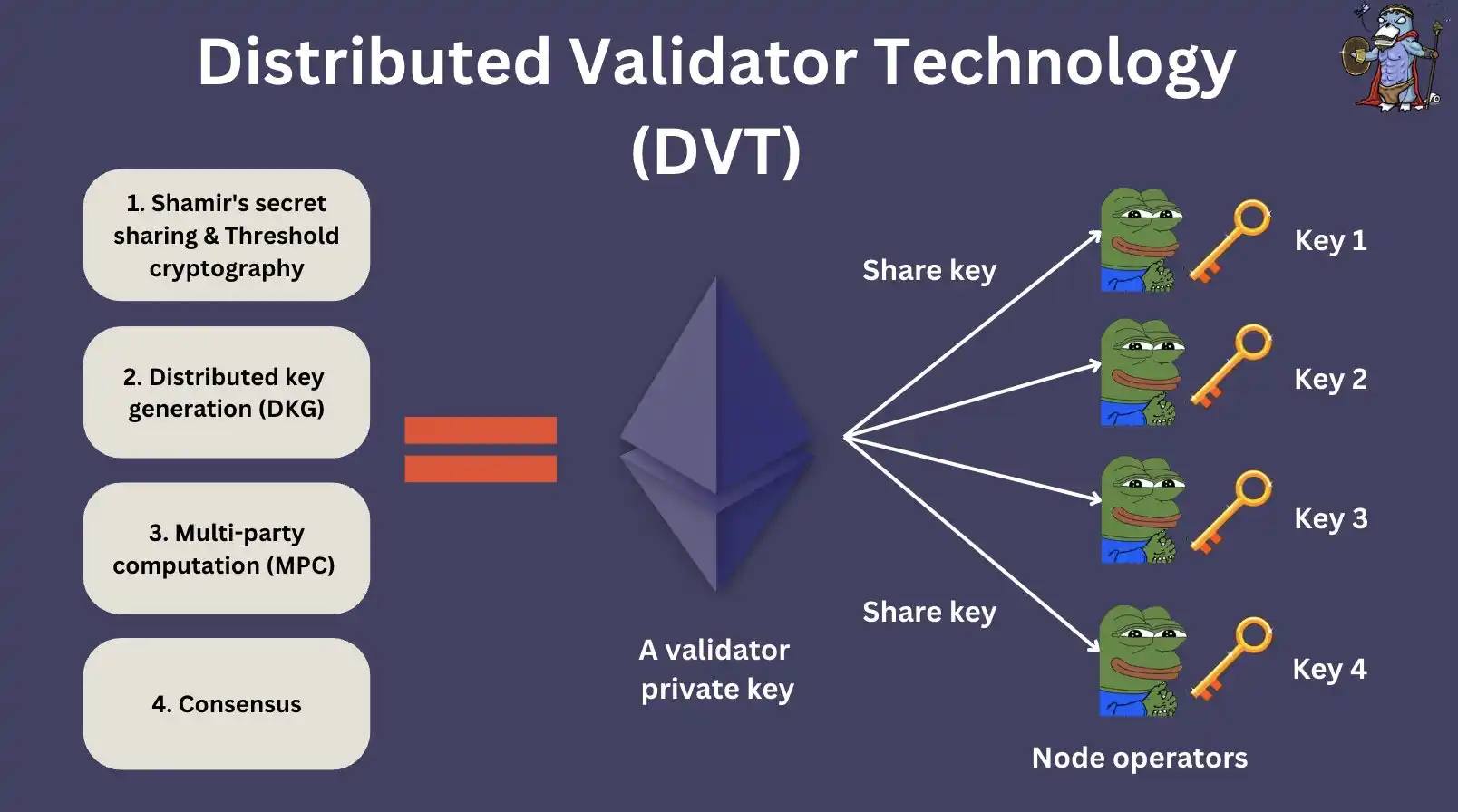 Distributed Validator Technology (DVT)

1. Shamir's secret sharing & Threshold cryptography

2. Distributed key generation (DKG)

3. Multi-party computation (MPC)

4. Consensus

A validator private key

Share key

Share key

Key 1

Key 2

Key 3

Key 4

Node operators